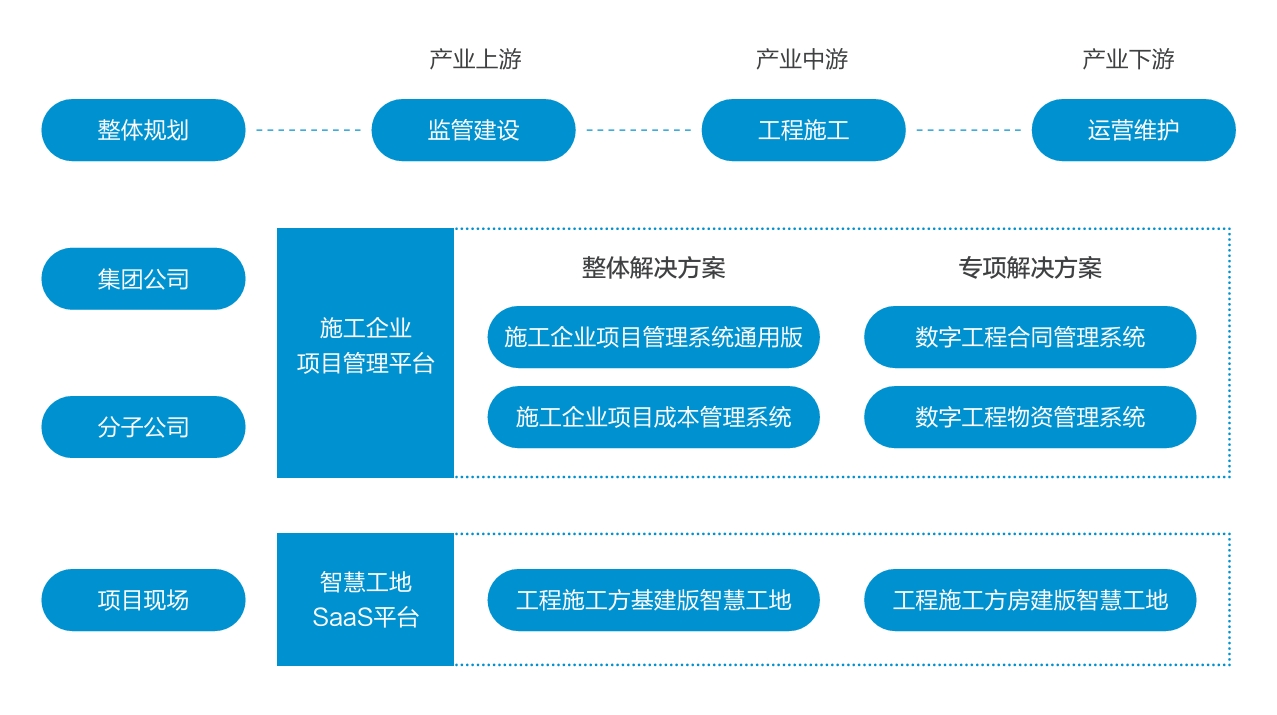 产业上游

产业中游

产业下游

整体规划

监管建设

工程施工

运营维护

集团公司

分子公司

施工企业
项目管理平台

整体解决方案

施工企业项目管理系统通用版

施工企业项目成本管理系统

专项解决方案

数字工程合同管理系统

数字工程物资管理系统

项目现场

智慧工地
SaaS平台

工程施工方基建版智慧工地

工程施工方房建版智慧工地